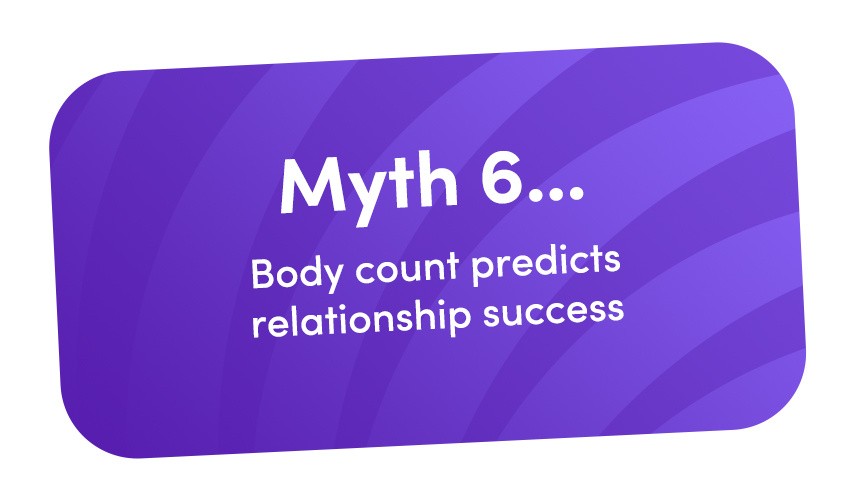 Myth 6...

Body count predicts relationship success